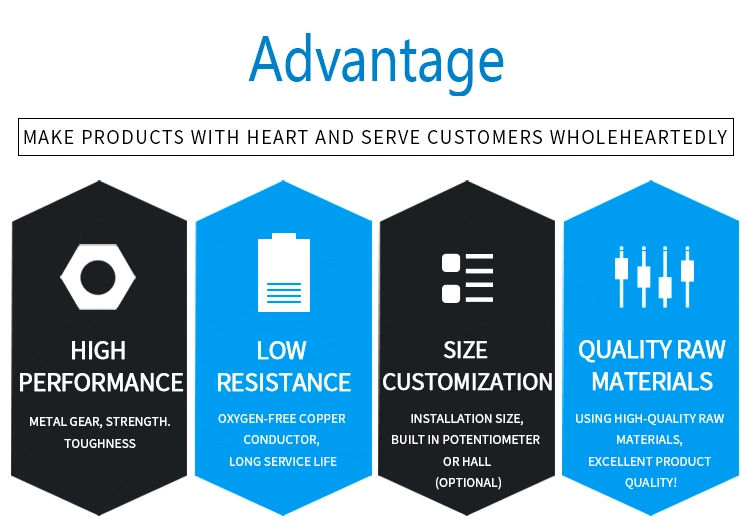 Advantage

MAKE PRODUCTS WITH HEART AND SERVE CUSTOMERS WHOLEHEARTEDLY

HIGH PERFORMANCE

METAL GEAR, STRENGTH. TOUGHNESS

LOW RESISTANCE

OXYGEN-FREE COPPER CONDUCTOR, LONG SERVICE LIFE

SIZE CUSTOMIZATION

INSTALLATION SIZE, BUILT IN POTENTIOMETER OR HALL (OPTIONAL)

QUALITY RAW MATERIALS

USING HIGH-QUALITY RAW MATERIALS, EXCELLENT PRODUCT QUALITY!